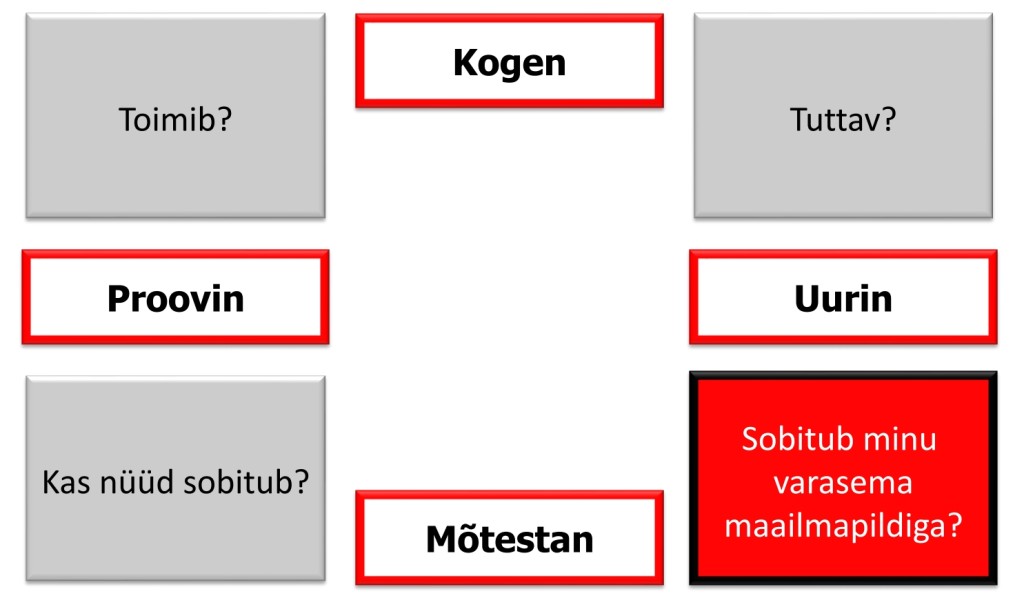 Toimib?

Kogen

Tuttav?

Proovin

Uurin

Kas nüüd sobitub?

Mõtestan

Sobitub minu varasema maailmapildiga?